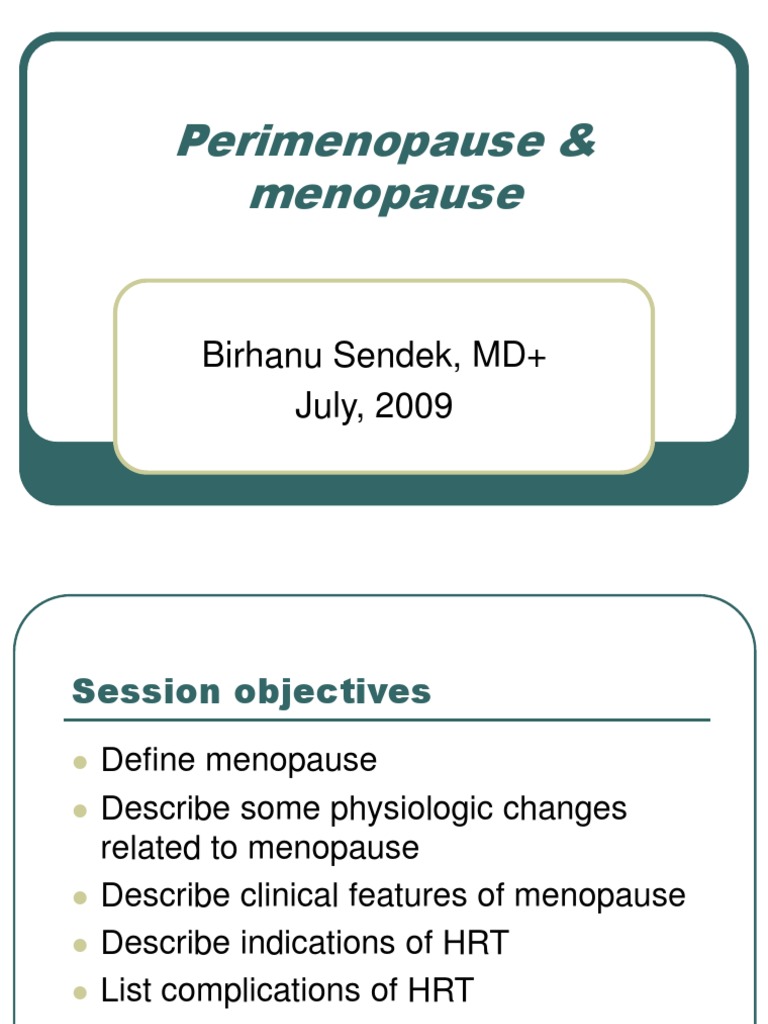 Perimenopause & menopause

Birhanu Sendek, MD+
July, 2009

Session objectives

- Define menopause
- Describe some physiologic changes related to menopause
- Describe clinical features of menopause
- Describe indications of HRT
- List complications of HRT